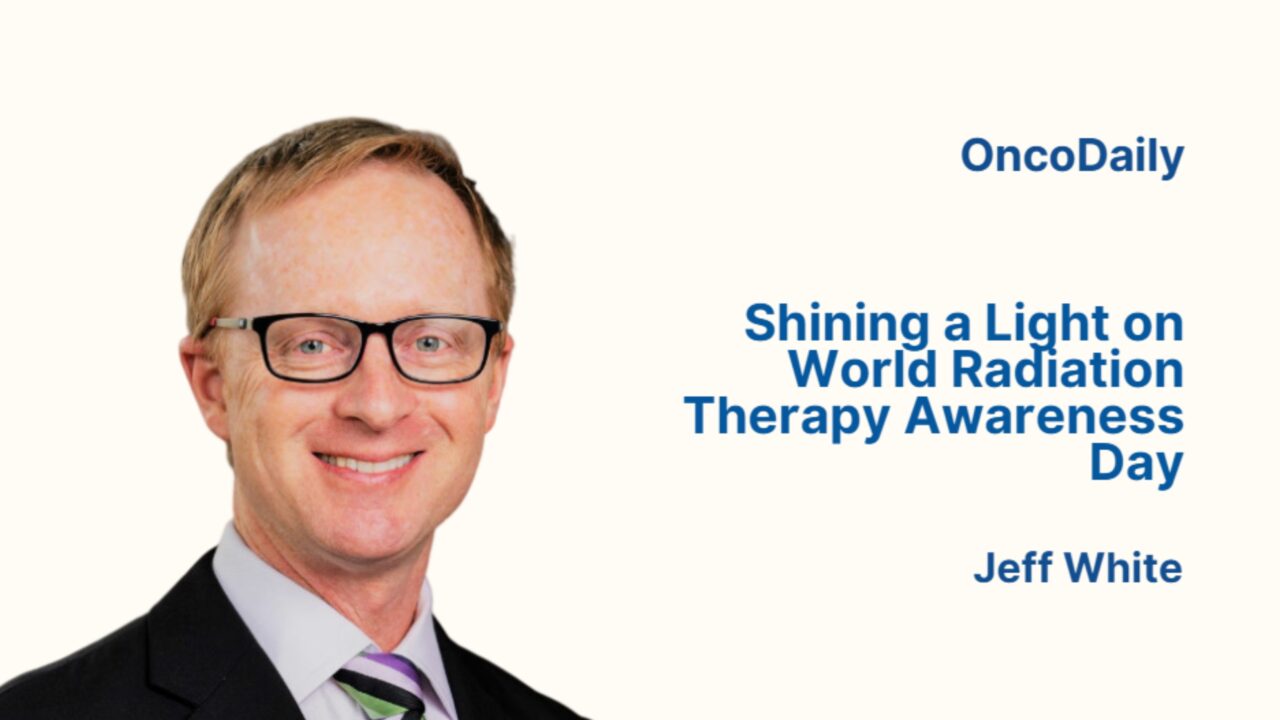 OncoDaily

Shining a Light on World Radiation Therapy Awareness Day

Jeff White